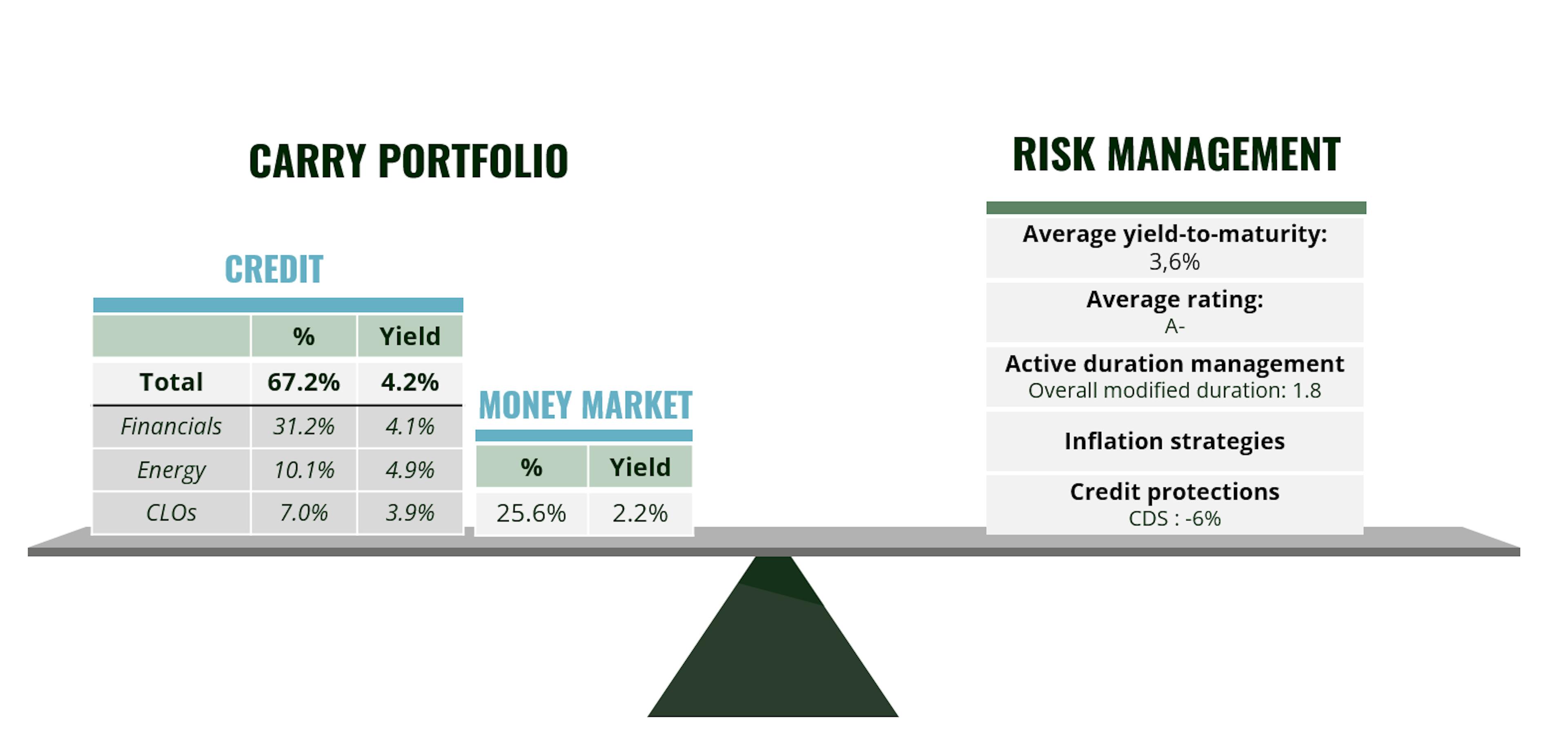 CARRY PORTFOLIO

CREDIT

| | % | Yield |
|---|---|---|
| Total | 67.2% | 4.2% |
| Financials | 31.2% | 4.1% |
| Energy | 10.1% | 4.9% |
| CLOs | 7.0% | 3.9% |

MONEY MARKET

| % | Yield |
|---|---|
| 25.6% | 2.2% |

RISK MANAGEMENT

Average yield-to-maturity:
3,6%

Average rating:
A-

Active duration management
Overall modified duration: 1.8

Inflation strategies

Credit protections
CDS : -6%